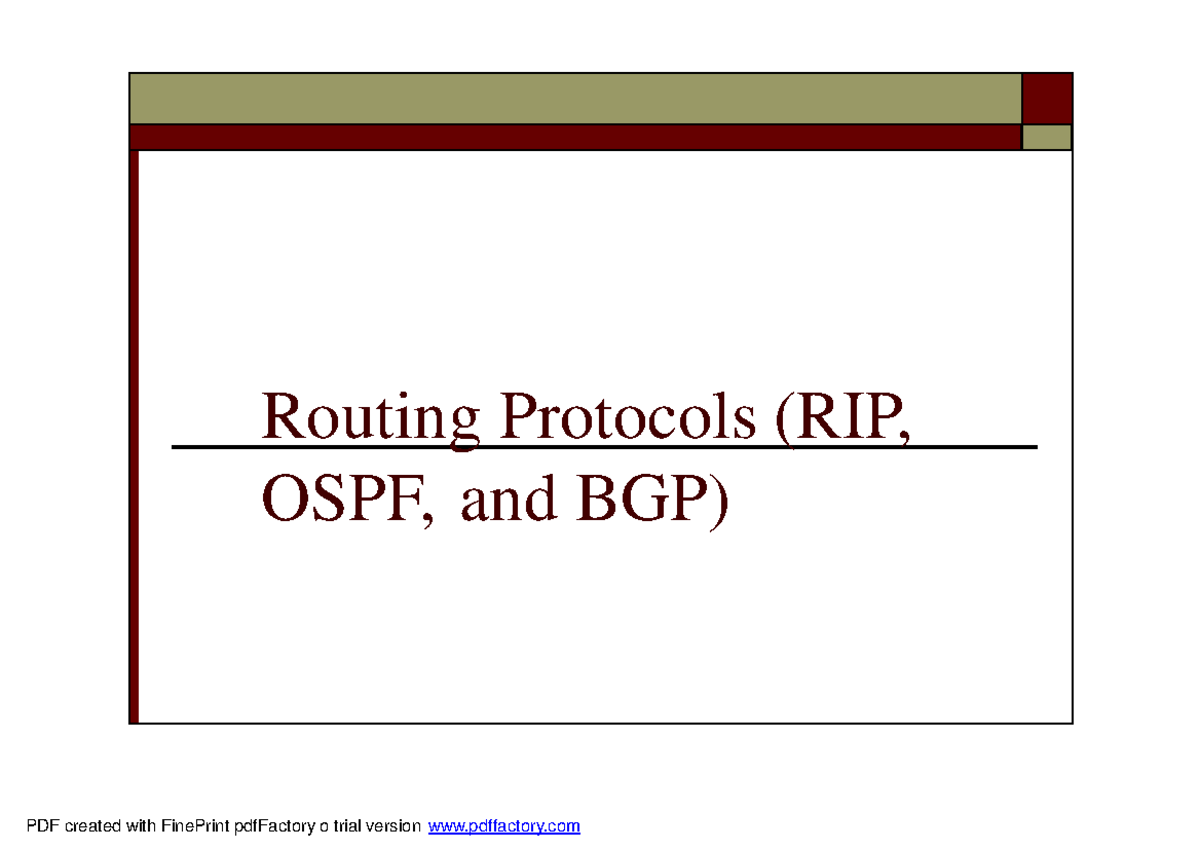 Routing Protocols (RIP, OSPF, and BGP)

PDF created with FinePrint pdfFactory o trial version www.pdffactory.com